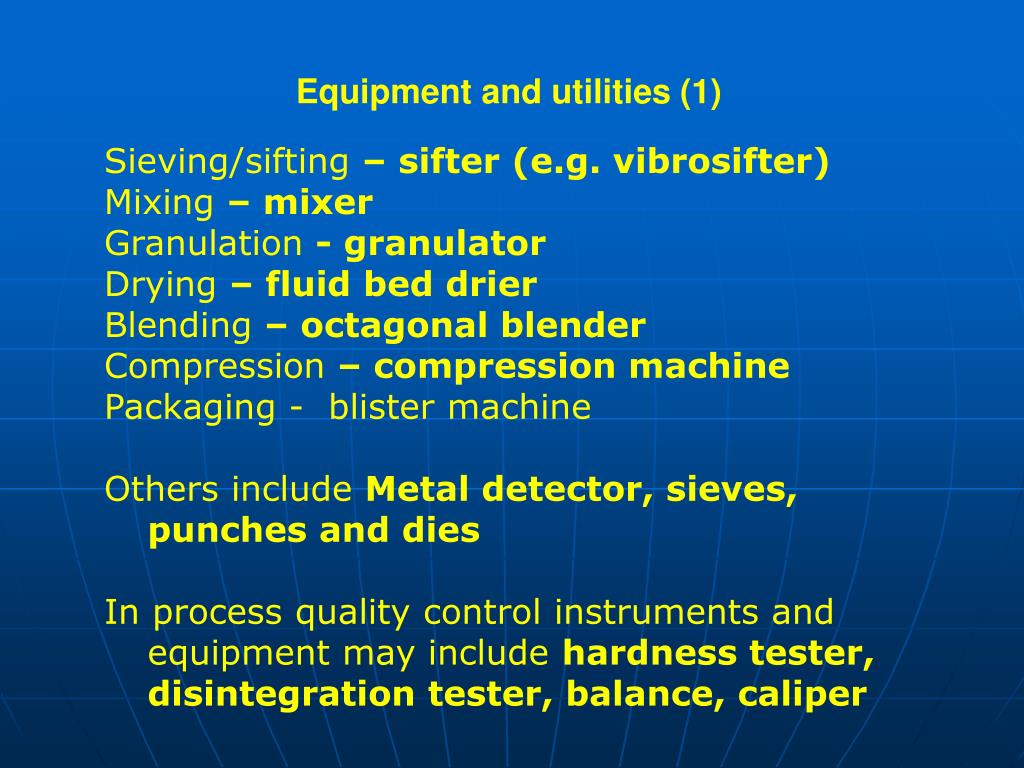 Equipment and utilities (1)

Sieving/sifting – sifter (e.g. vibrosifter)
Mixing – mixer
Granulation - granulator
Drying – fluid bed drier
Blending – octagonal blender
Compression – compression machine
Packaging - blister machine

Others include Metal detector, sieves, punches and dies

In process quality control instruments and equipment may include hardness tester, disintegration tester, balance, caliper